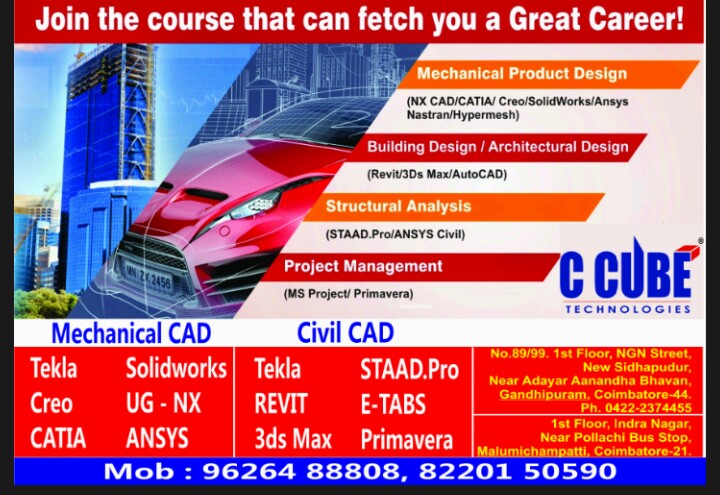 Join the course that can fetch you a Great Career!

Mechanical Product Design

(NX CAD/CATIA/ Creo/SolidWorks/Ansys Nastran/Hypermesh)

Building Design / Architectural Design

(Revit/3Ds Max/AutoCAD)

Structural Analysis

(STAAD.Pro/ANSYS Civil)

Project Management

(MS Project/ Primavera)

MN ZK 2456

C CUBE®
TECHNOLOGIES

Mechanical CAD

Tekla
Creo
CATIA

Solidworks
UG - NX
ANSYS

Civil CAD

Tekla
REVIT
3ds Max

STAAD.Pro
E-TABS
Primavera

No.89/99. 1st Floor, NGN Street, New Sidhapudur, Near Adayar Aanandha Bhavan, Gandhipuram, Coimbatore-44. Ph. 0422-2374455

1st Floor, Indra Nagar, Near Pollachi Bus Stop, Malumichampatti, Coimbatore-21.

Mob : 96264 88808, 82201 50590